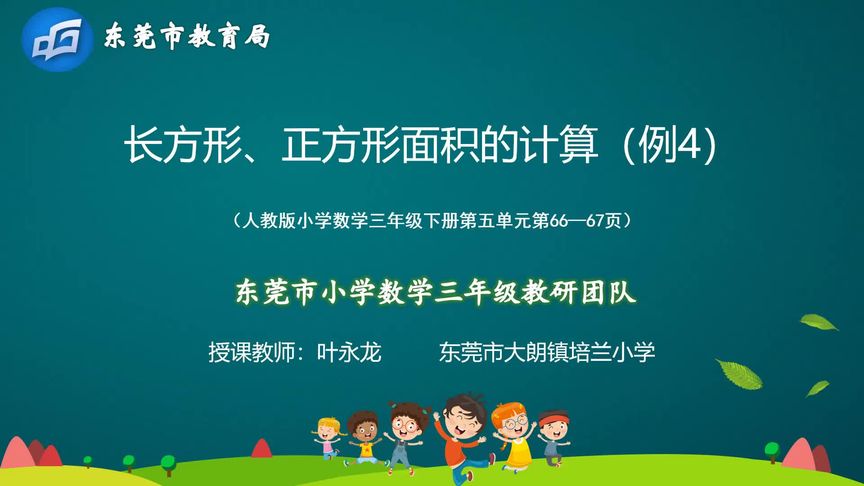 东莞市教育局

长方形、正方形面积的计算（例4）

（人教版小学数学三年级下册第五单元第66—67页）

东莞市小学数学三年级教研团队

授课教师：叶永龙　　东莞市大朗镇培兰小学